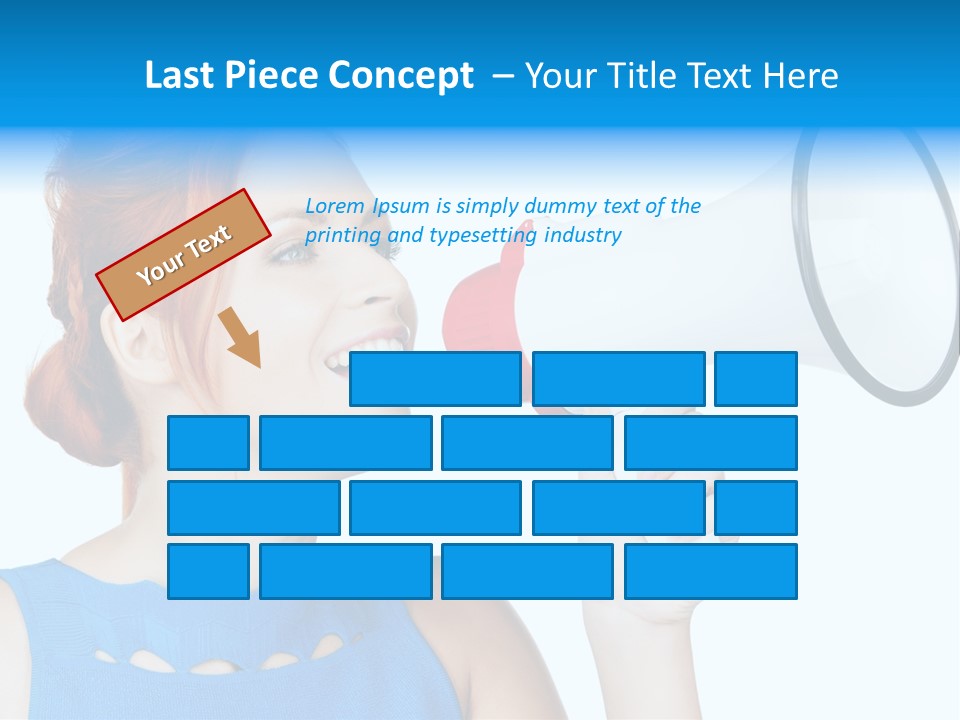 Last Piece Concept – Your Title Text Here

Your Text

Lorem Ipsum is simply dummy text of the printing and typesetting industry